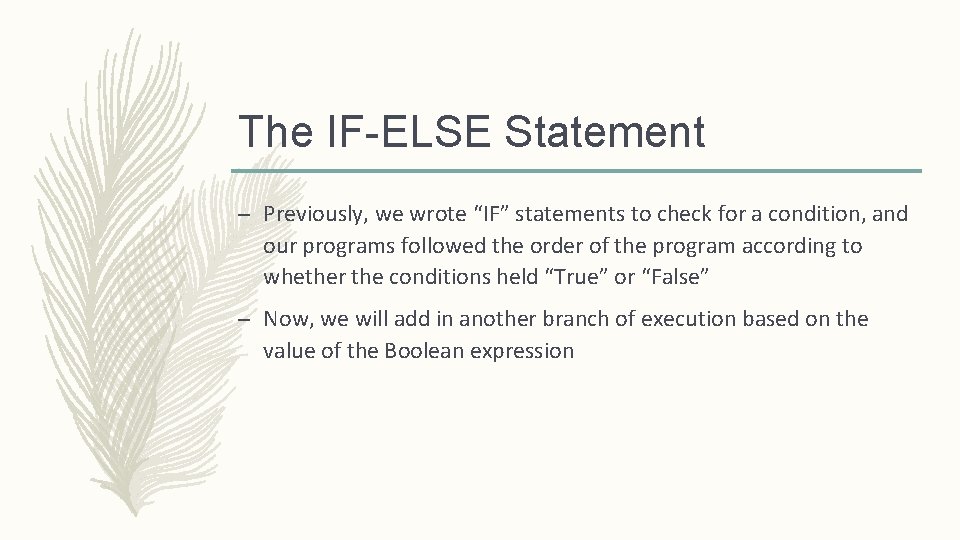 The IF-ELSE Statement

– Previously, we wrote “IF” statements to check for a condition, and our programs followed the order of the program according to whether the conditions held “True” or “False”

– Now, we will add in another branch of execution based on the value of the Boolean expression